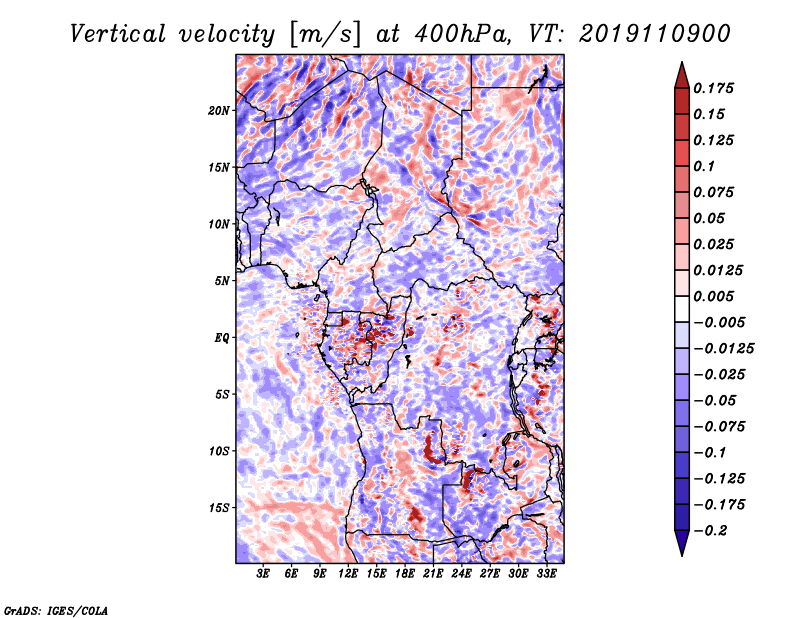 Vertical velocity [m/s] at 400hPa, VT: 2019110900

20N
15N
10N
5N
EQ
5S
10S
15S

3E 6E 9E 12E 15E 18E 21E 24E 27E 30E 33E

0.175
0.15
0.125
0.1
0.075
0.05
0.025
0.0125
0.005
−0.005
−0.0125
−0.025
−0.05
−0.075
−0.1
−0.125
−0.175
−0.2

GrADS: IGES/COLA